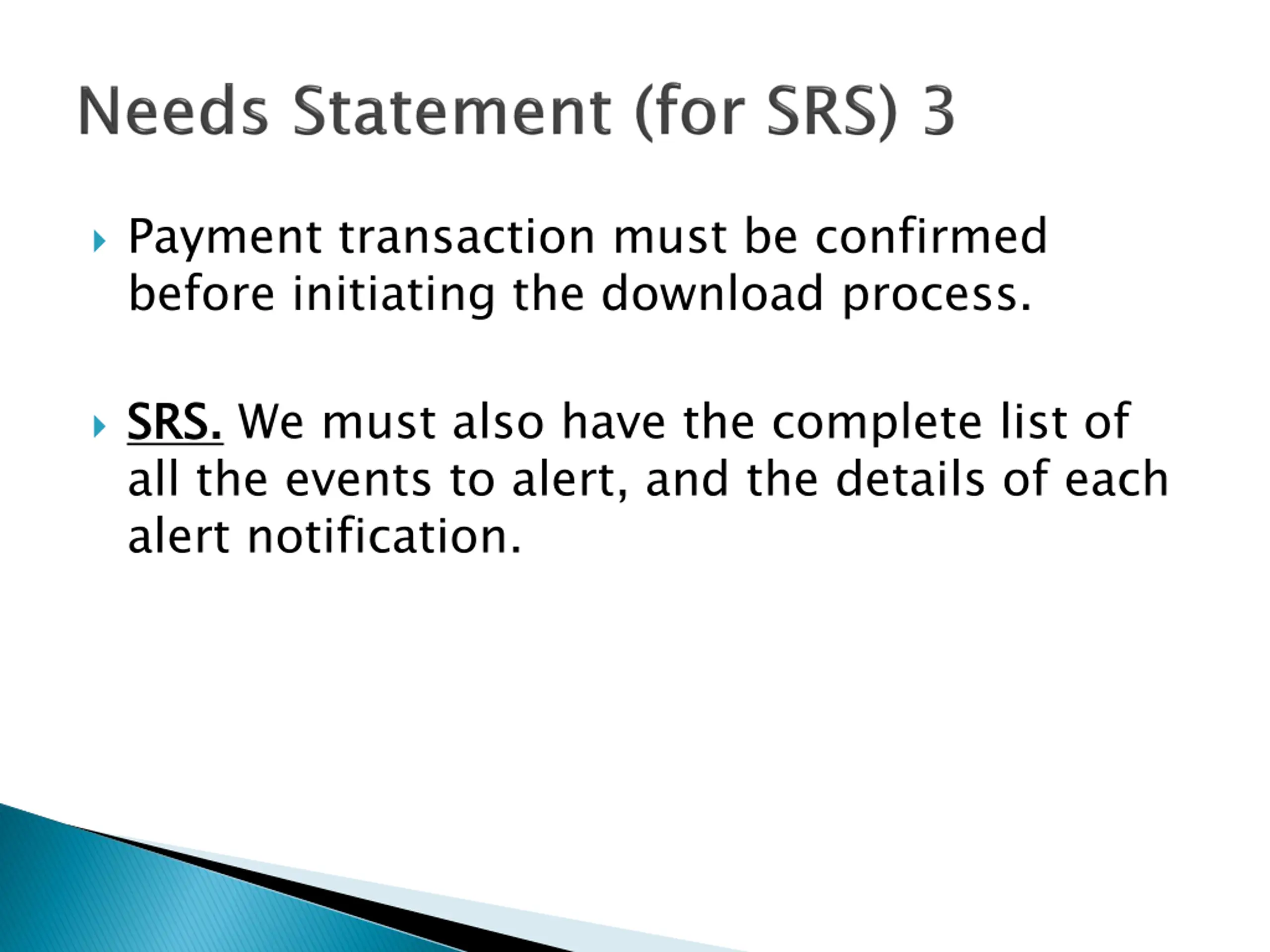 Needs Statement (for SRS) 3

Payment transaction must be confirmed before initiating the download process.

SRS. We must also have the complete list of all the events to alert, and the details of each alert notification.